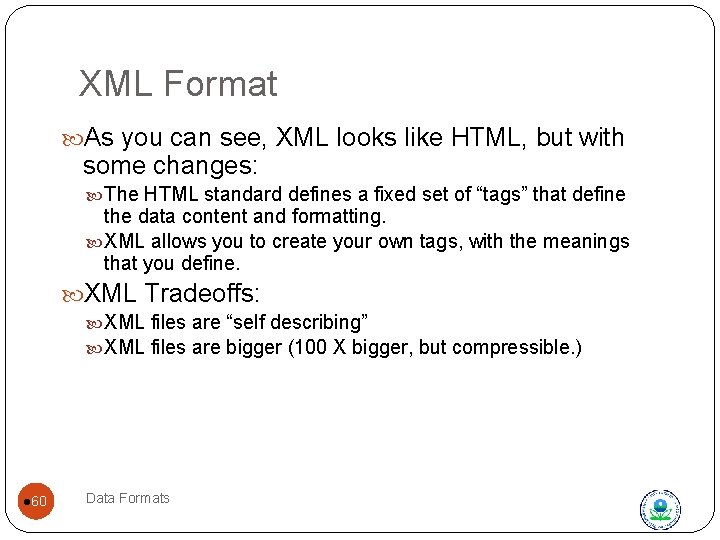 XML Format

As you can see, XML looks like HTML, but with some changes:

The HTML standard defines a fixed set of “tags” that define the data content and formatting.

XML allows you to create your own tags, with the meanings that you define.

XML Tradeoffs:

XML files are “self describing”

XML files are bigger (100 X bigger, but compressible.)

60

Data Formats